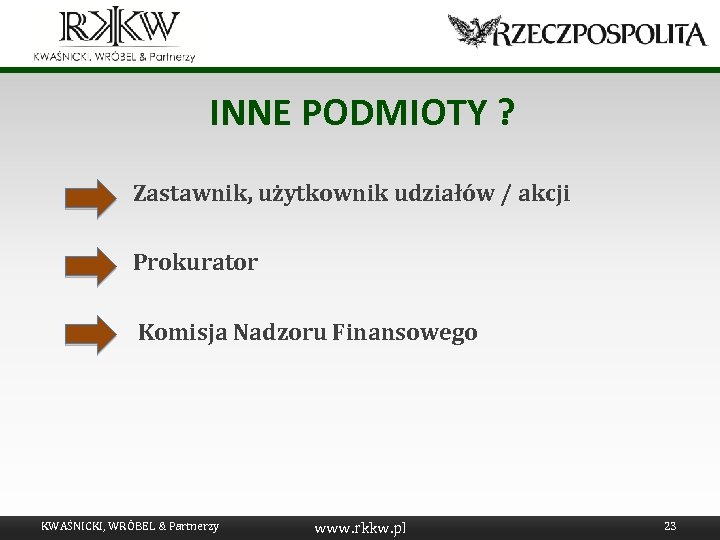 RKKW
KWAŚNICKI, WRÓBEL & Partnerzy

RZECZPOSPOLITA

INNE PODMIOTY ?

Zastawnik, użytkownik udziałów / akcji

Prokurator

Komisja Nadzoru Finansowego

KWAŚNICKI, WRÓBEL & Partnerzy www.rkkw.pl 23